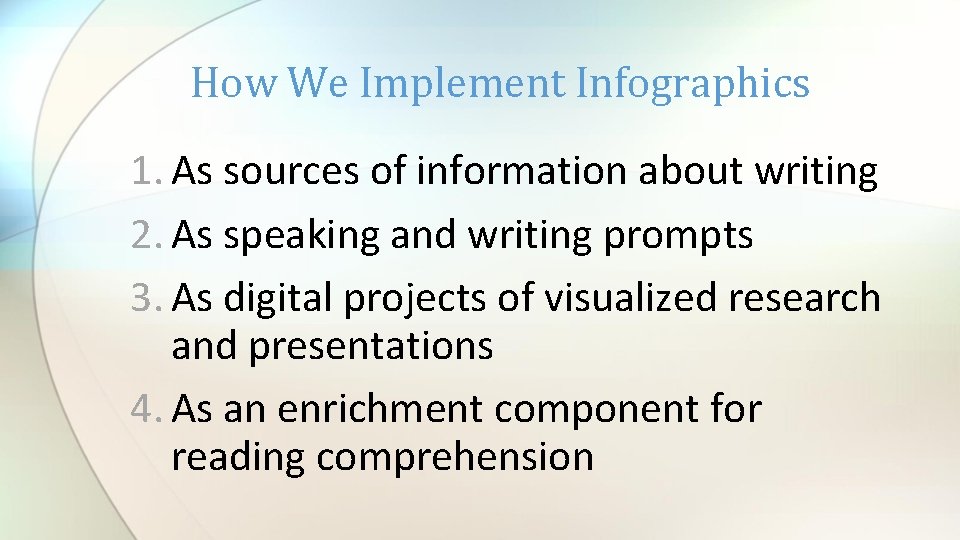 How We Implement Infographics

1. As sources of information about writing
2. As speaking and writing prompts
3. As digital projects of visualized research and presentations
4. As an enrichment component for reading comprehension